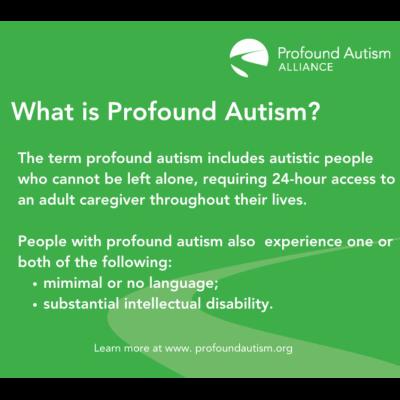 Profound Autism
ALLIANCE

What is Profound Autism?

The term profound autism includes autistic people who cannot be left alone, requiring 24-hour access to an adult caregiver throughout their lives.

People with profound autism also experience one or both of the following:
• mimimal or no language;
• substantial intellectual disability.

Learn more at www. profoundautism.org